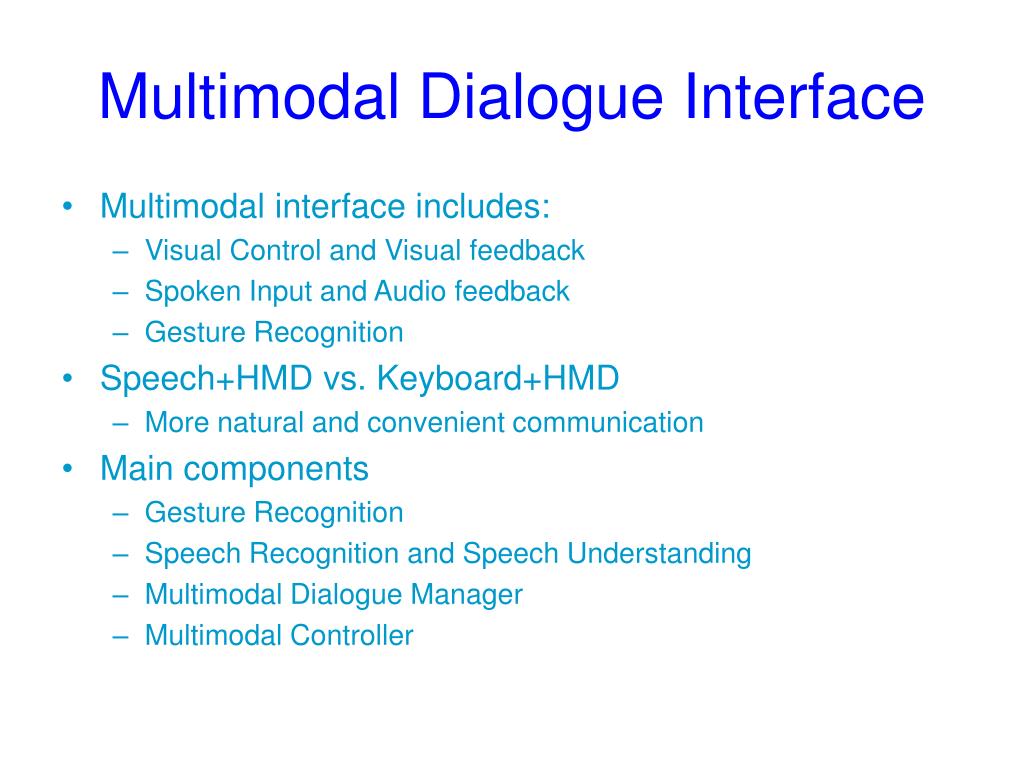 Multimodal Dialogue Interface

• Multimodal interface includes:
– Visual Control and Visual feedback
– Spoken Input and Audio feedback
– Gesture Recognition
• Speech+HMD vs. Keyboard+HMD
– More natural and convenient communication
• Main components
– Gesture Recognition
– Speech Recognition and Speech Understanding
– Multimodal Dialogue Manager
– Multimodal Controller